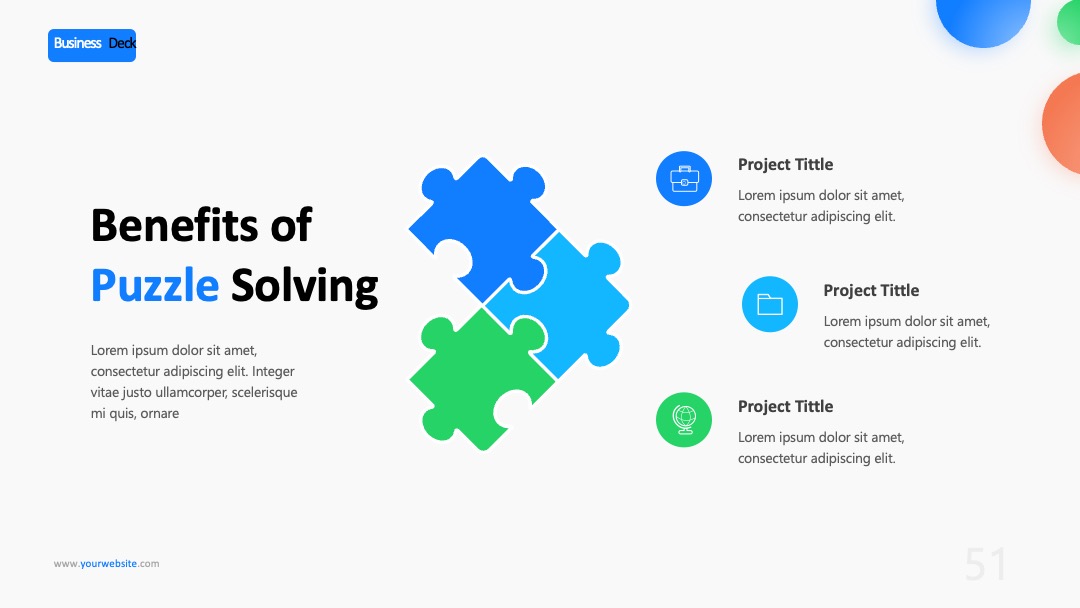 Business Deck

Benefits of Puzzle Solving

Lorem ipsum dolor sit amet, consectetur adipiscing elit. Integer vitae justo ullamcorper, scelerisque mi quis, ornare

Project Tittle
Lorem ipsum dolor sit amet, consectetur adipiscing elit.

Project Tittle
Lorem ipsum dolor sit amet, consectetur adipiscing elit.

Project Tittle
Lorem ipsum dolor sit amet, consectetur adipiscing elit.

www.yourwebsite.com

51